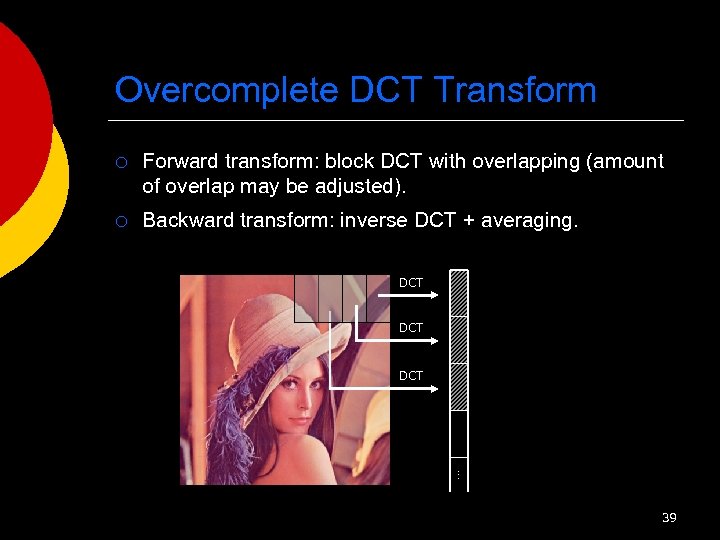 Overcomplete DCT Transform

○ Forward transform: block DCT with overlapping (amount of overlap may be adjusted).

○ Backward transform: inverse DCT + averaging.

DCT

DCT

DCT

⋮

39